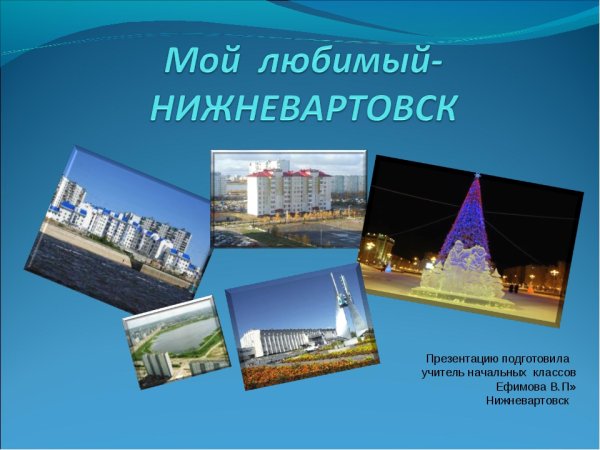 Мой любимый-
НИЖНЕВАРТОВСК

Презентацию подготовила
учитель начальных классов
Ефимова В.П»
Нижневартовск